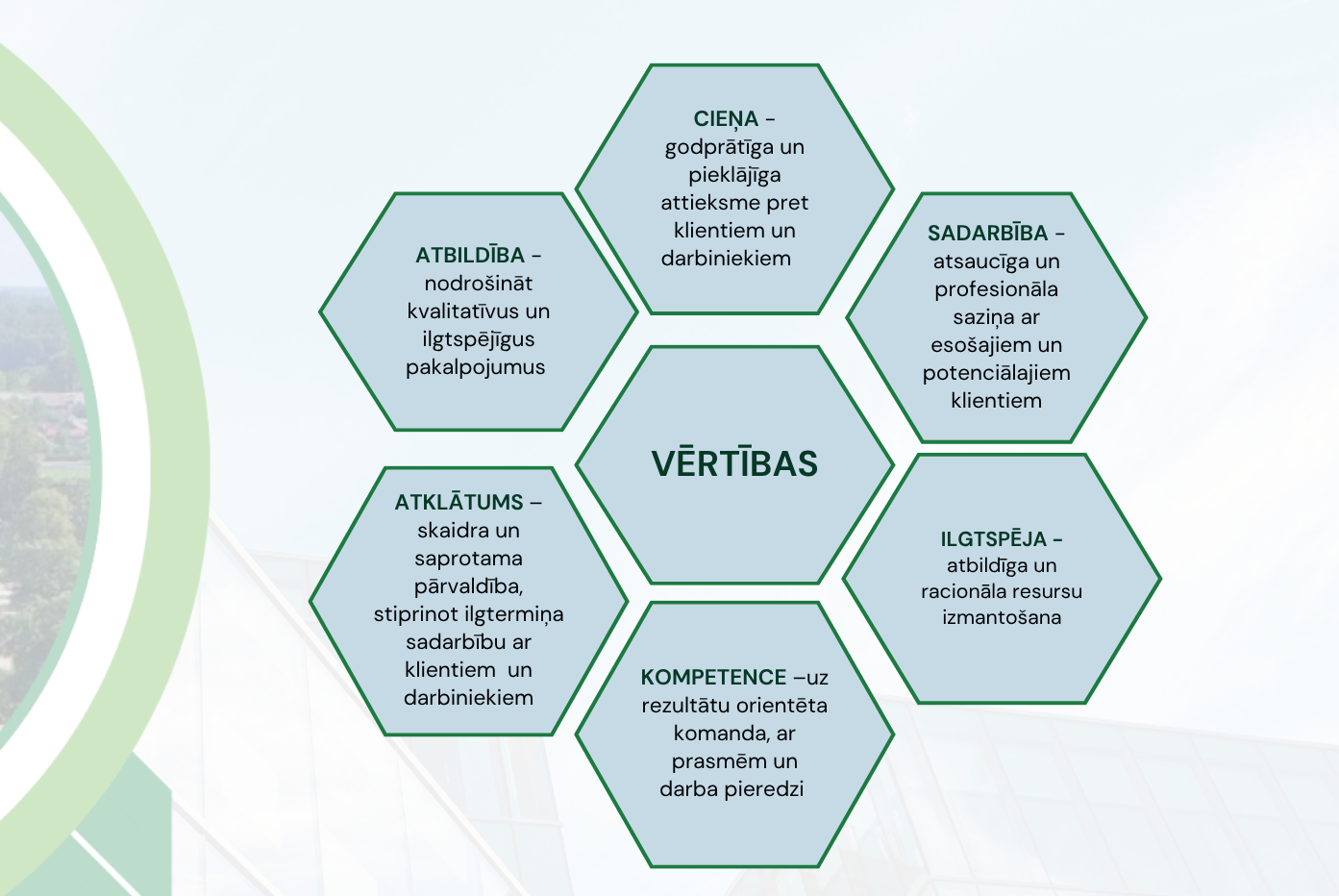 CIEŅA - godprātīga un pieklājīga attieksme pret klientiem un darbiniekiem

ATBILDĪBA - nodrošināt kvalitatīvus un ilgtspējīgus pakalpojumus

SADARBĪBA - atsaucīga un profesionāla saziņa ar esošajiem un potenciālajiem klientiem

VĒRTĪBAS

ATKLĀTUMS – skaidra un saprotama pārvaldība, stiprinot ilgtermiņa sadarbību ar klientiem un darbiniekiem

ILGTSPĒJA - atbildīga un racionāla resursu izmantošana

KOMPETENCE –uz rezultātu orientēta komanda, ar prasmēm un darba pieredzi